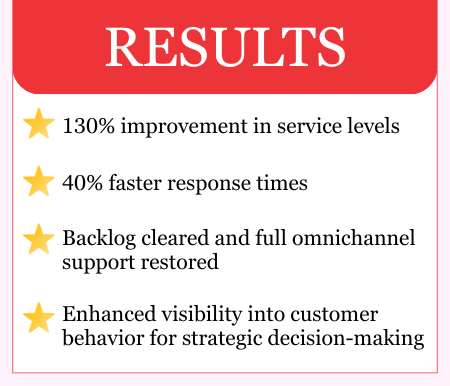 RESULTS

130% improvement in service levels

40% faster response times

Backlog cleared and full omnichannel support restored

Enhanced visibility into customer behavior for strategic decision-making